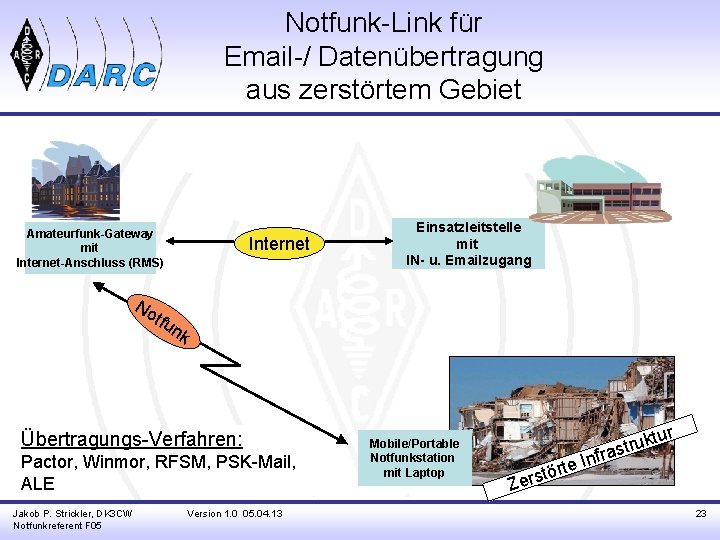 DARC

Notfunk-Link für Email-/ Datenübertragung aus zerstörtem Gebiet

Amateurfunk-Gateway mit Internet-Anschluss (RMS)

Internet

Einsatzleitstelle mit IN- u. Emailzugang

Notfunk

Übertragungs-Verfahren:
Pactor, Winmor, RFSM, PSK-Mail, ALE

Mobile/Portable Notfunkstation mit Laptop

Zerstörte Infrastruktur

Jakob P. Strickler, DK3CW
Notfunkreferent F05

Version 1.0 05.04.13

23